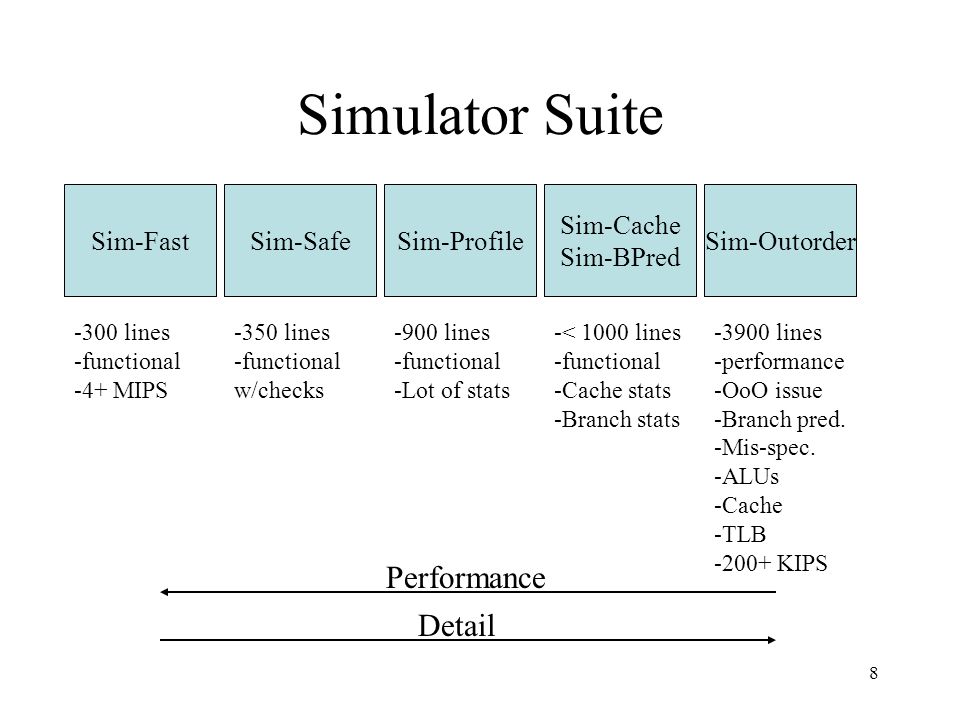 Simulator Suite

Sim-Fast

-300 lines
-functional
-4+ MIPS

Sim-Safe

-350 lines
-functional w/checks

Sim-Profile

-900 lines
-functional
-Lot of stats

Sim-Cache
Sim-BPred

-< 1000 lines
-functional
-Cache stats
-Branch stats

Sim-Outorder

-3900 lines
-performance
-OoO issue
-Branch pred.
-Mis-spec.
-ALUs
-Cache
-TLB
-200+ KIPS

Performance

Detail

8